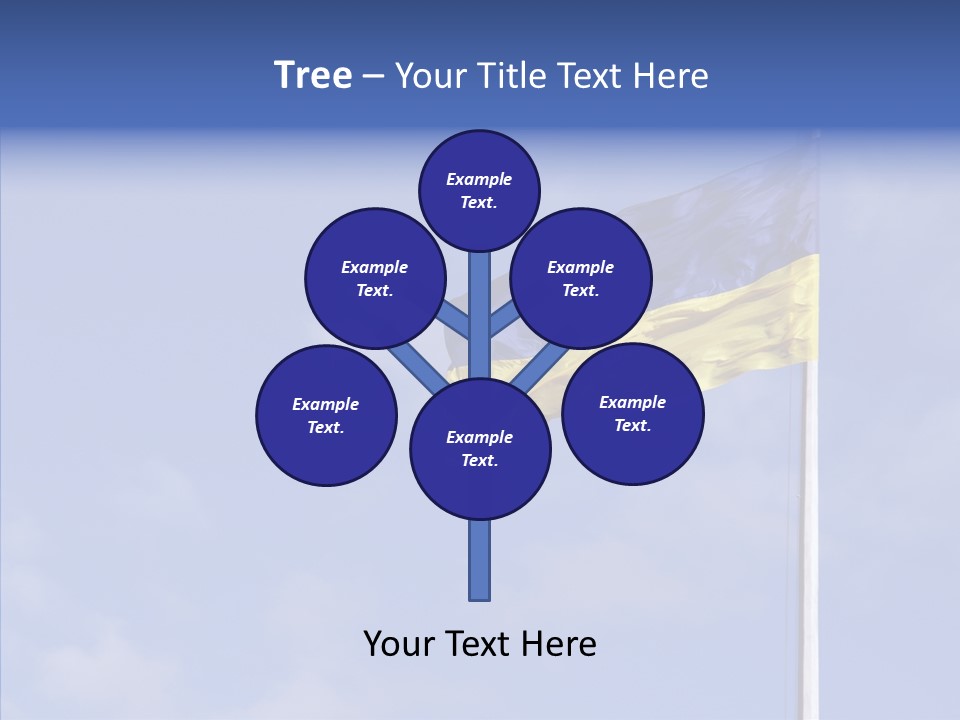 Tree – Your Title Text Here

Example Text.

Example Text.

Example Text.

Example Text.

Example Text.

Example Text.

Your Text Here